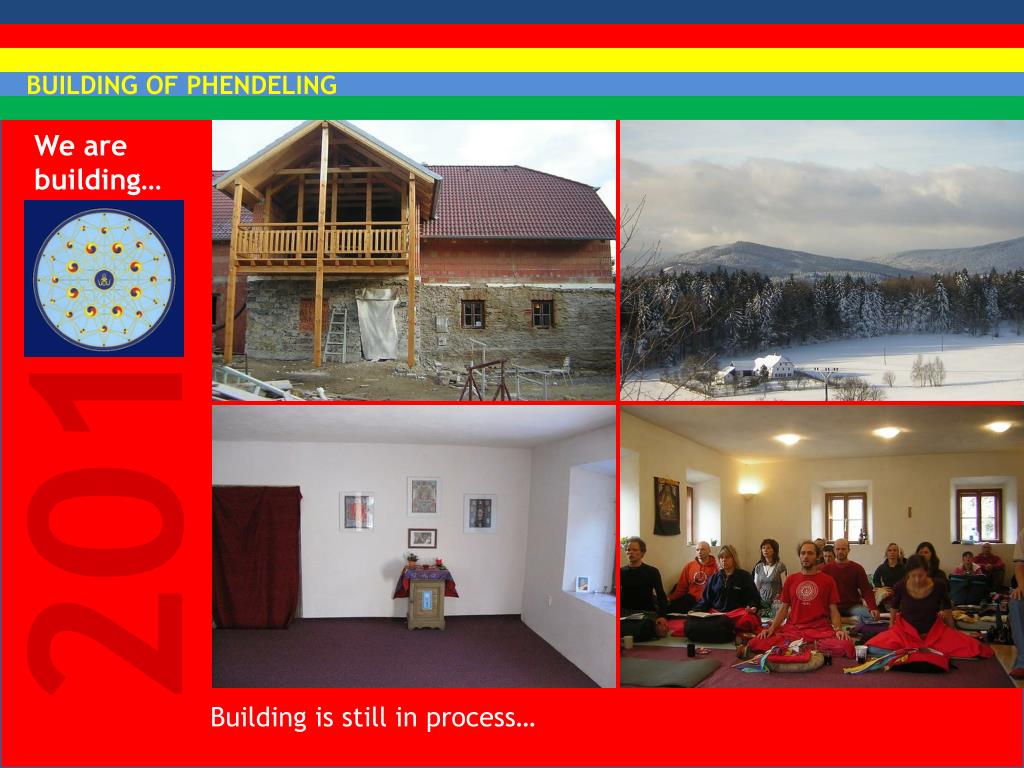 BUILDING OF PHENDELING

We are building…

201

Building is still in process…